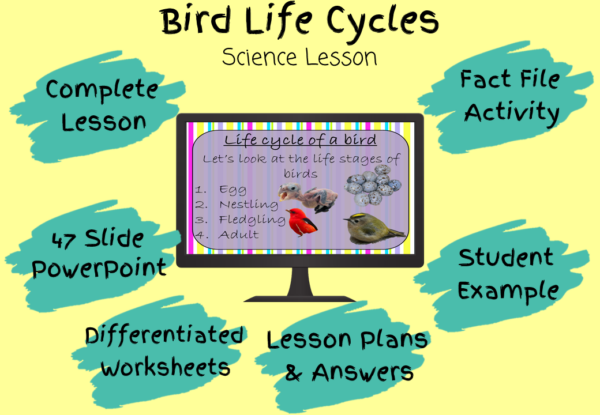 Bird Life Cycles
Science Lesson

Complete Lesson

Fact File Activity

Life cycle of a bird
Let's look at the life stages of birds
1. Egg
2. Nestling
3. Fledgling
4. Adult

47 Slide PowerPoint

Student Example

Differentiated Worksheets

Lesson Plans & Answers